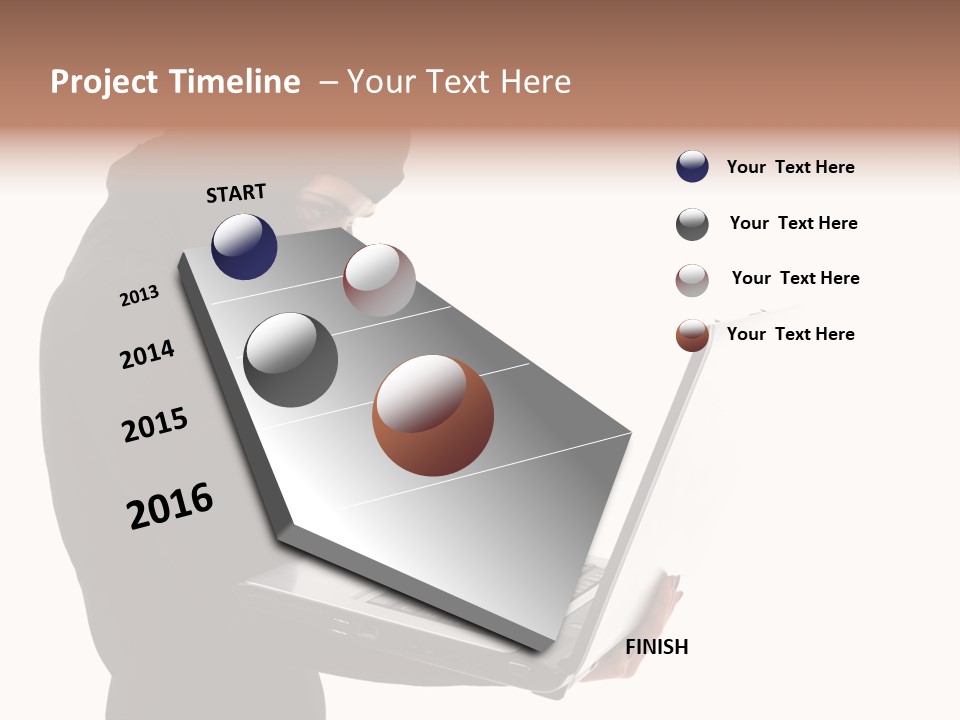 Project Timeline – Your Text Here

START

2013

2014

2015

2016

FINISH

Your Text Here

Your Text Here

Your Text Here

Your Text Here